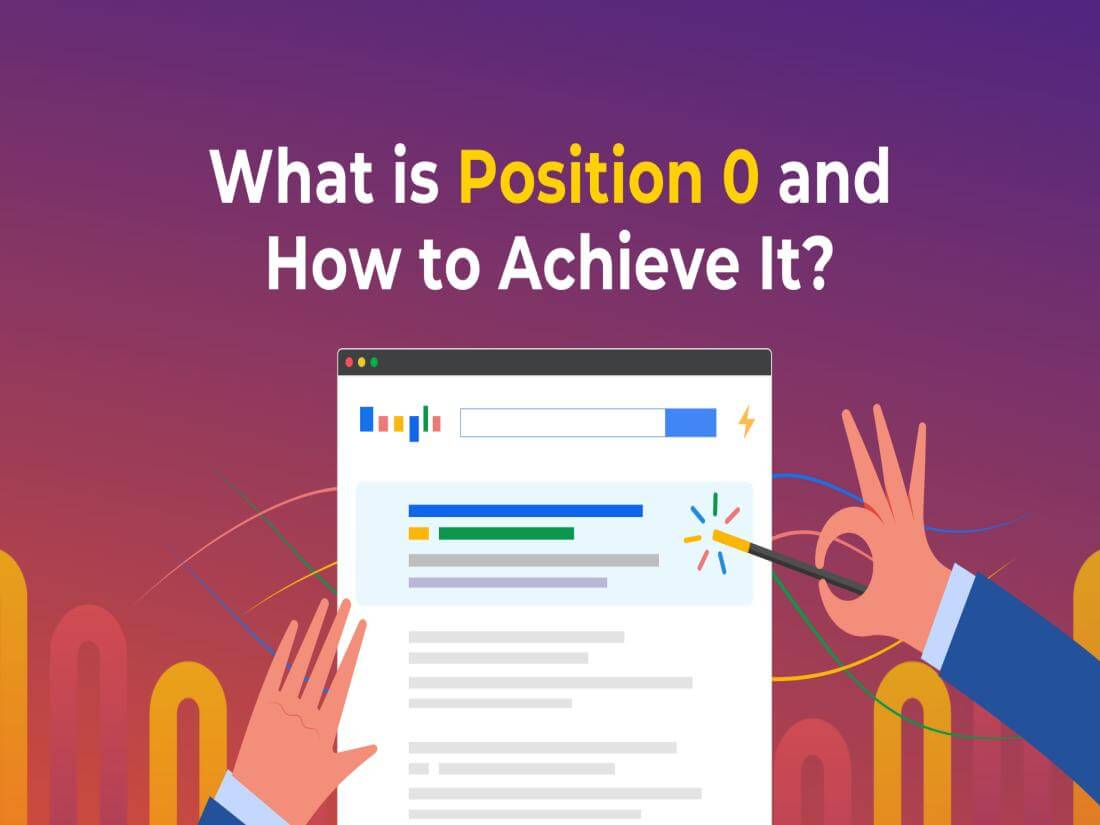 What is Position 0 and How to Achieve It?